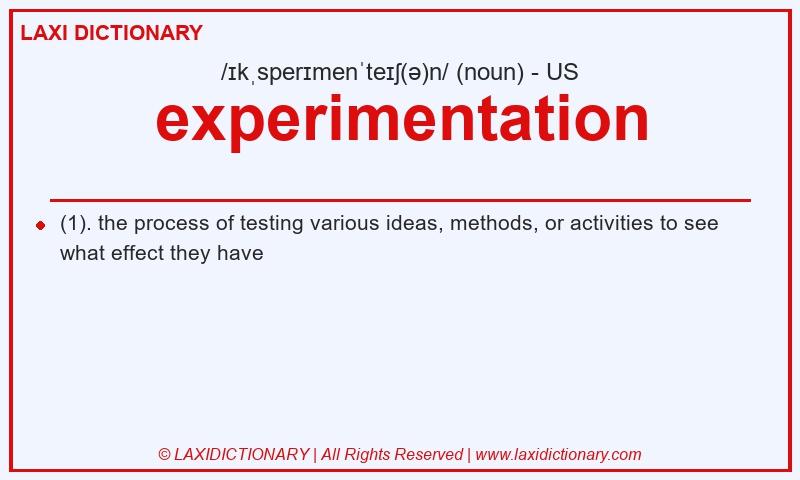 LAXI DICTIONARY

/ɪkˌsperɪmenˈteɪʃ(ə)n/ (noun) - US

experimentation

(1). the process of testing various ideas, methods, or activities to see what effect they have

© LAXIDICTIONARY | All Rights Reserved | www.laxidictionary.com